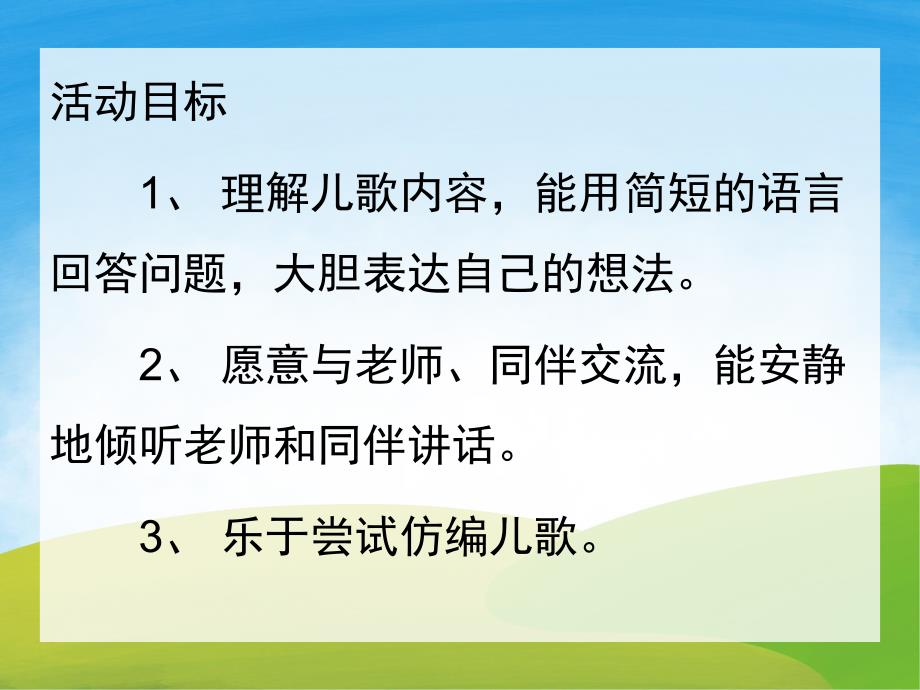 活动目标

1、 理解儿歌内容，能用简短的语言回答问题，大胆表达自己的想法。

2、 愿意与老师、同伴交流，能安静地倾听老师和同伴讲话。

3、 乐于尝试仿编儿歌。